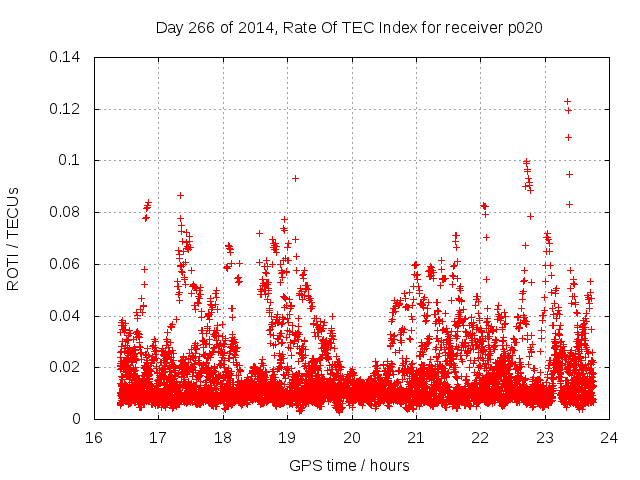 Day 266 of 2014, Rate Of TEC Index for receiver p020

ROTI / TECUs

0.14
0.12
0.1
0.08
0.06
0.04
0.02
0

16 17 18 19 20 21 22 23 24

GPS time / hours